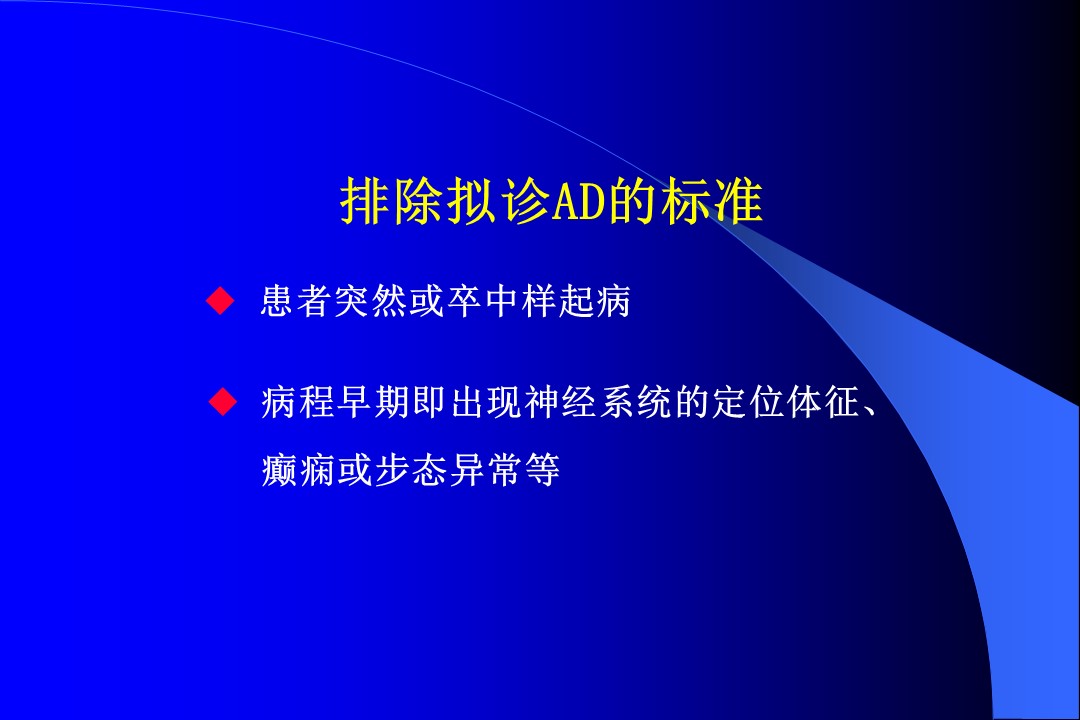 排除拟诊AD的标准

◆ 患者突然或卒中样起病

◆ 病程早期即出现神经系统的定位体征、癫痫或步态异常等